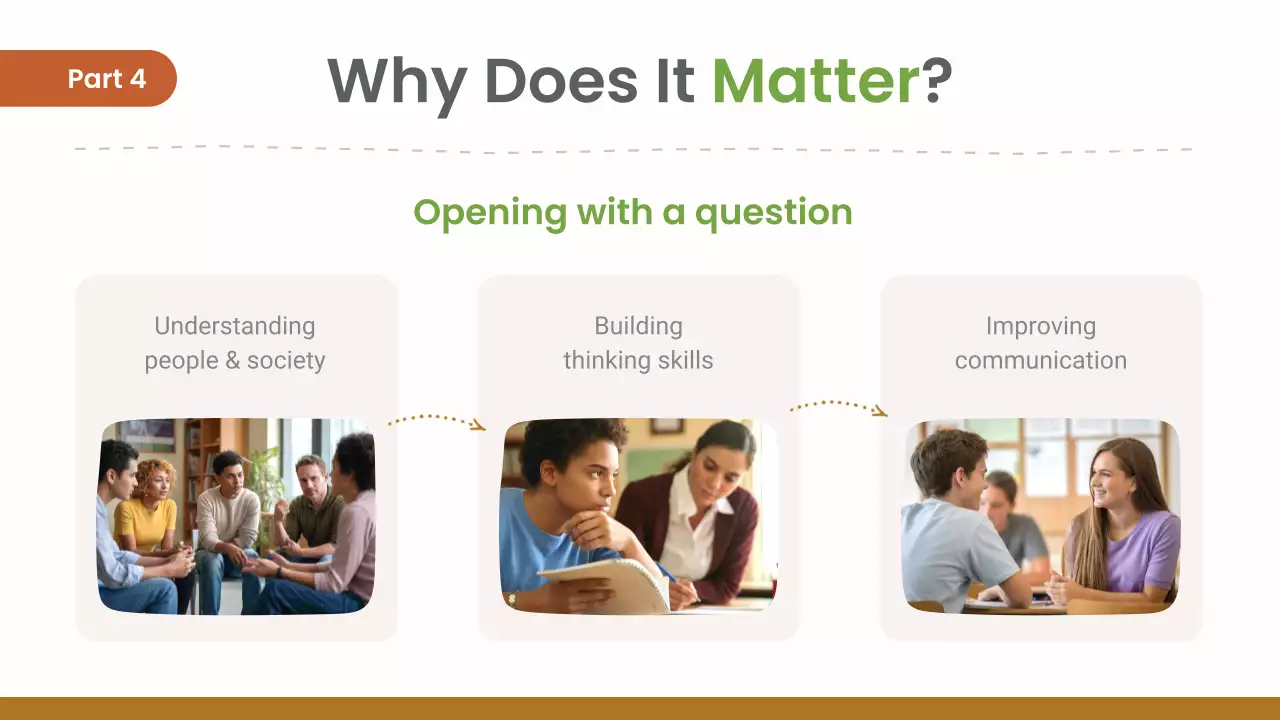 Part 4

Why Does It Matter?

Opening with a question

Understanding people & society

Building thinking skills

Improving communication